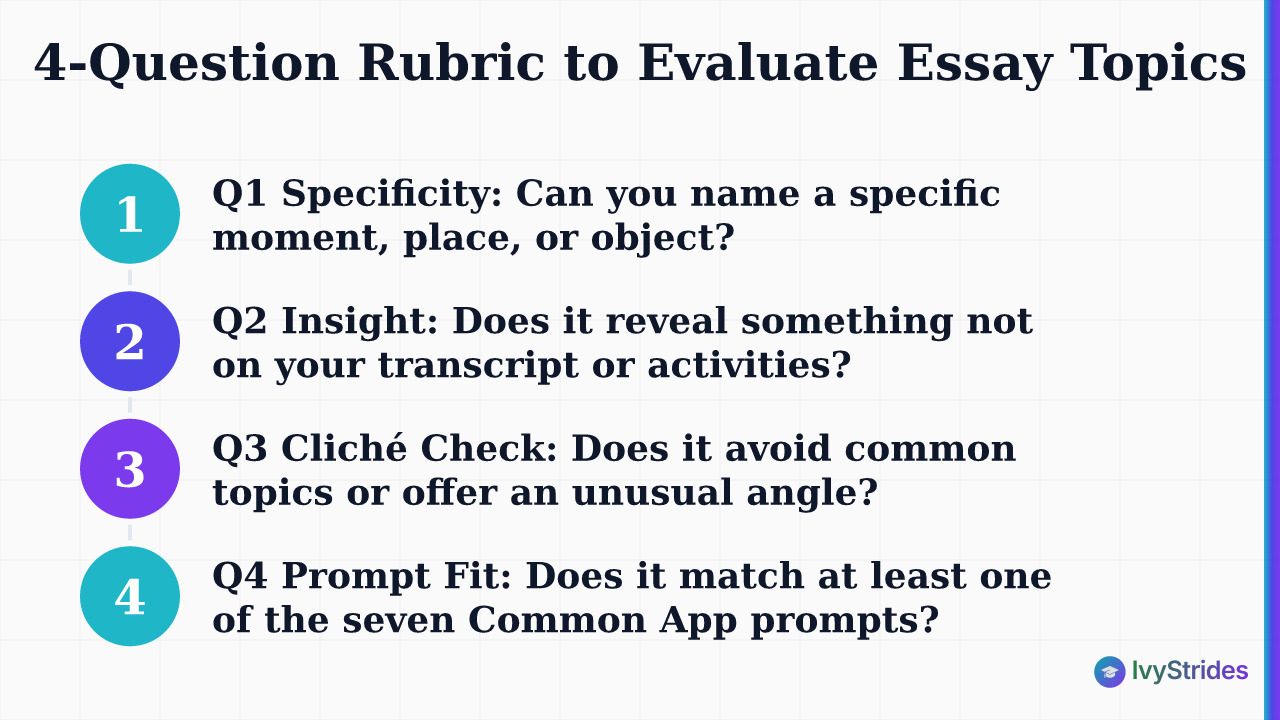 4-Question Rubric to Evaluate Essay Topics

1

Q1 Specificity: Can you name a specific moment, place, or object?

2

Q2 Insight: Does it reveal something not on your transcript or activities?

3

Q3 Cliché Check: Does it avoid common topics or offer an unusual angle?

4

Q4 Prompt Fit: Does it match at least one of the seven Common App prompts?

IvyStrides